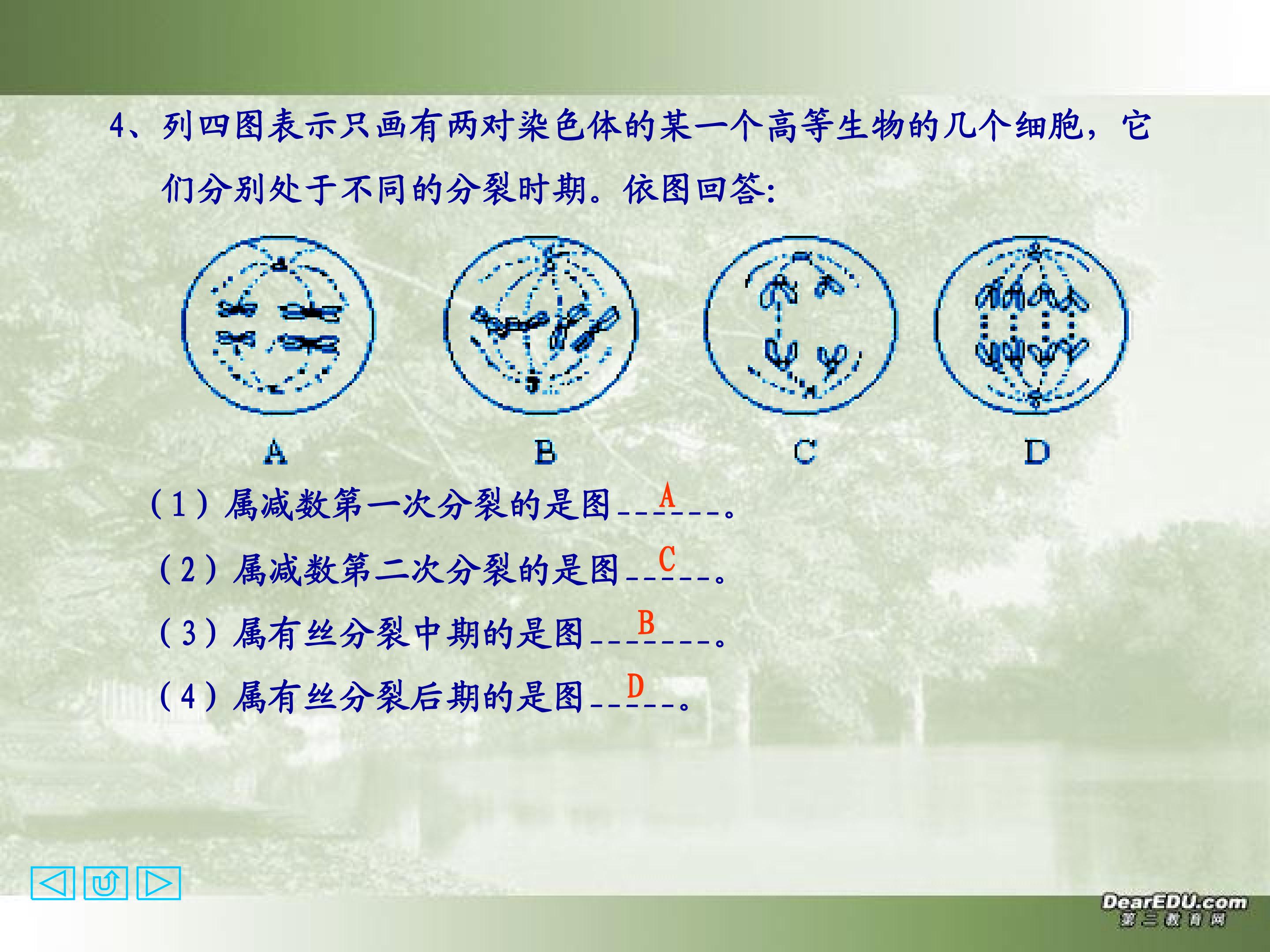 4、列四图表示只画有两对染色体的某一个高等生物的几个细胞，它们分别处于不同的分裂时期。依图回答:

A B C D

(1)属减数第一次分裂的是图A。

(2)属减数第二次分裂的是图C。

(3)属有丝分裂中期的是图B。

(4)属有丝分裂后期的是图D。

DearEDU.com
第二教育网